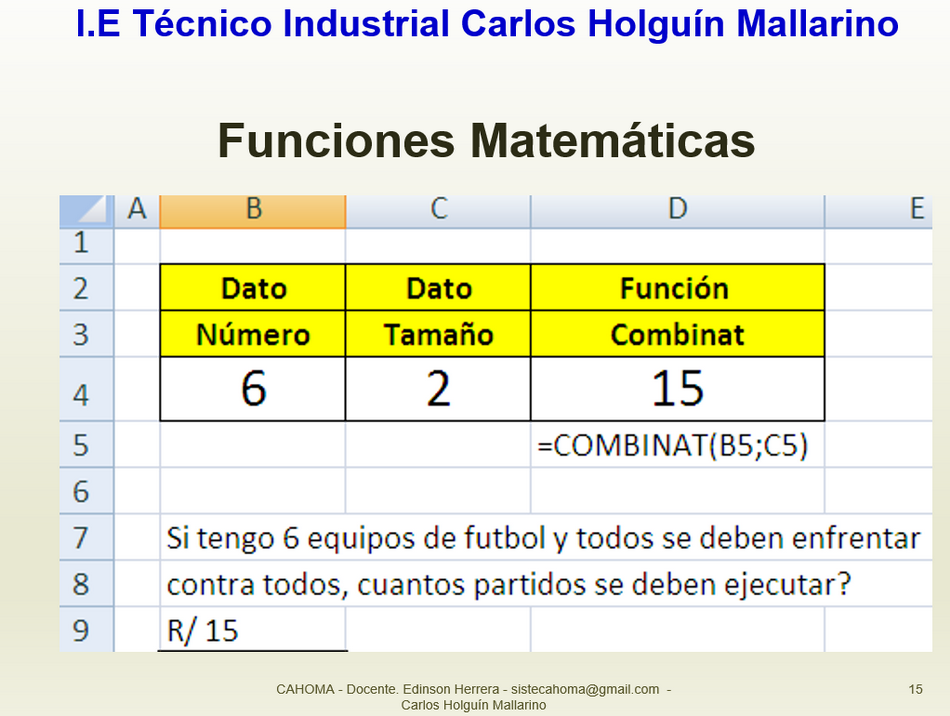 I.E Técnico Industrial Carlos Holguín Mallarino

Funciones Matemáticas

| | A | B | C | D | E |
|---|---|---|---|---|---|
| 1 | | | | | |
| 2 | | Dato | Dato | Función | |
| 3 | | Número | Tamaño | Combinat | |
| 4 | | 6 | 2 | 15 | |
| 5 | | | | =COMBINAT(B5;C5) | |
| 6 | | | | | |
| 7 | | Si tengo 6 equipos de futbol y todos se deben enfrentar | | | |
| 8 | | contra todos, cuantos partidos se deben ejecutar? | | | |
| 9 | | R/ 15 | | | |

CAHOMA - Docente. Edinson Herrera - sistecahoma@gmail.com - Carlos Holguín Mallarino

15